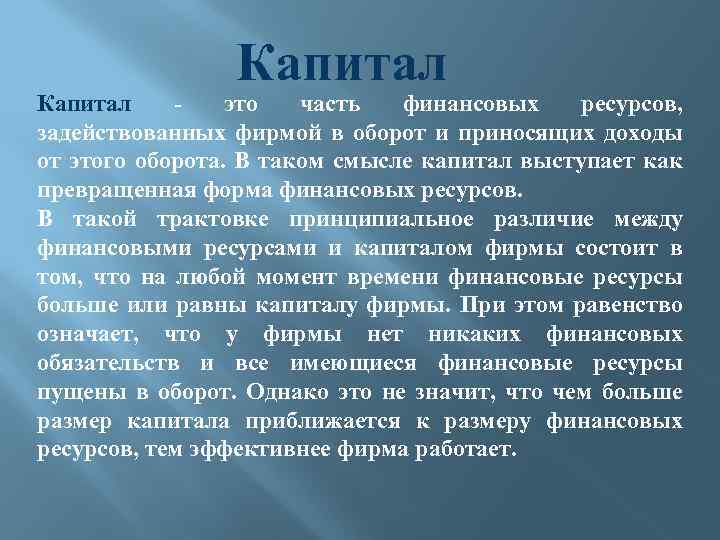 Капитал

Капитал - это часть финансовых ресурсов, задействованных фирмой в оборот и приносящих доходы от этого оборота. В таком смысле капитал выступает как превращенная форма финансовых ресурсов.
В такой трактовке принципиальное различие между финансовыми ресурсами и капиталом фирмы состоит в том, что на любой момент времени финансовые ресурсы больше или равны капиталу фирмы. При этом равенство означает, что у фирмы нет никаких финансовых обязательств и все имеющиеся финансовые ресурсы пущены в оборот. Однако это не значит, что чем больше размер капитала приближается к размеру финансовых ресурсов, тем эффективнее фирма работает.